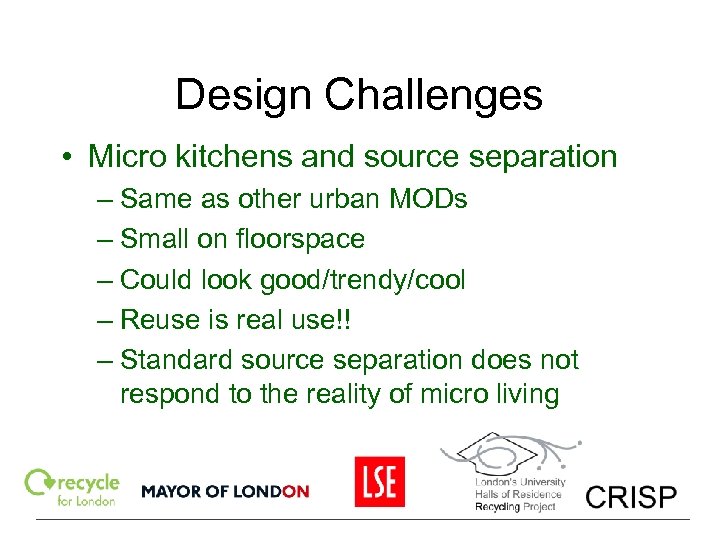 Design Challenges

• Micro kitchens and source separation
– Same as other urban MODs
– Small on floorspace
– Could look good/trendy/cool
– Reuse is real use!!
– Standard source separation does not respond to the reality of micro living

recycle for London

MAYOR OF LONDON

LSE

London's University Halls of Residence Recycling Project

CRISP